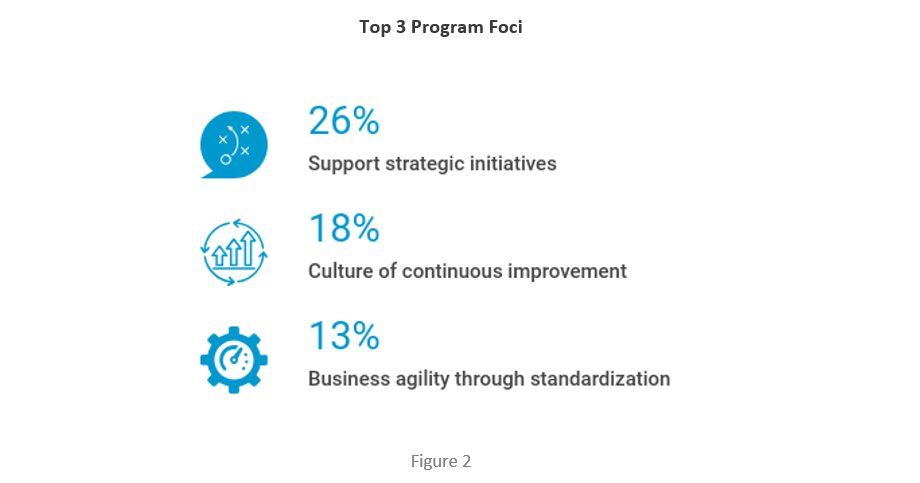 Top 3 Program Foci

26%
Support strategic initiatives

18%
Culture of continuous improvement

13%
Business agility through standardization

Figure 2